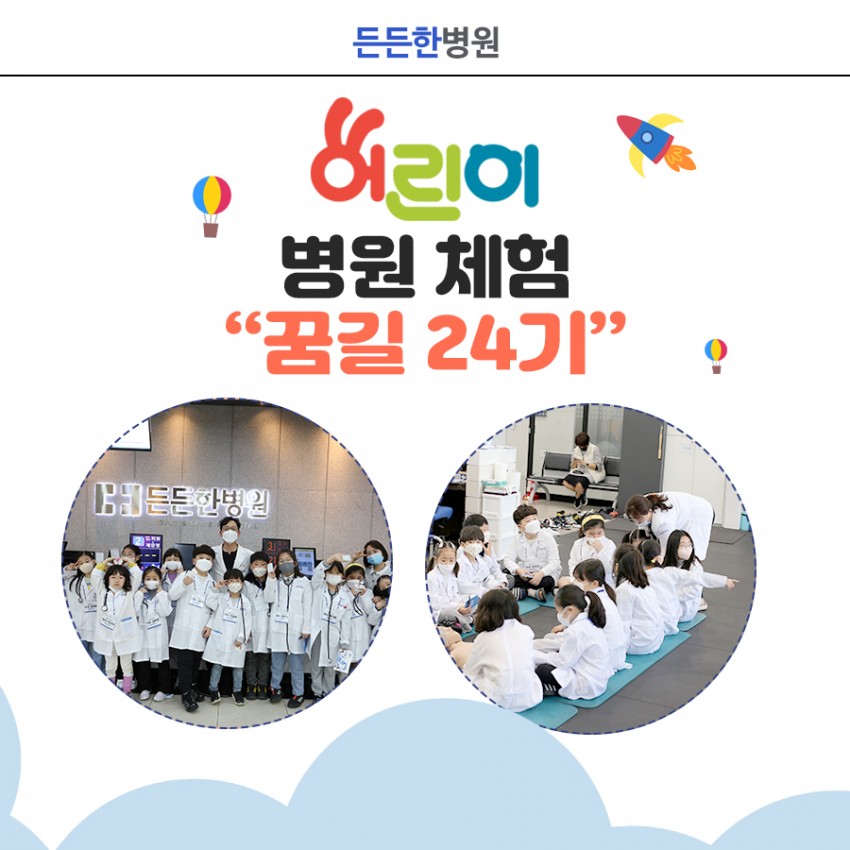 든든한병원

어린이
병원 체험
“꿈길 24기”

든든한병원